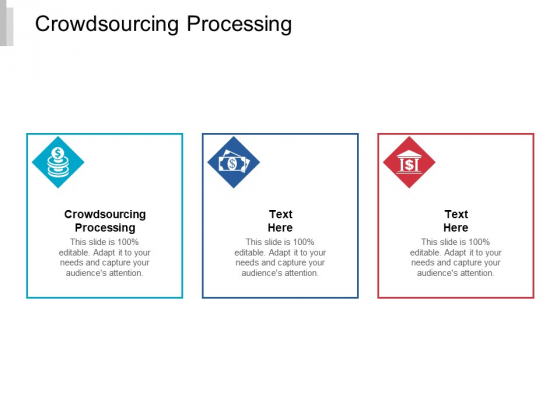 Crowdsourcing Processing

Crowdsourcing Processing

This slide is 100% editable. Adapt it to your needs and capture your audience's attention.

Text Here

This slide is 100% editable. Adapt it to your needs and capture your audience's attention.

Text Here

This slide is 100% editable. Adapt it to your needs and capture your audience's attention.